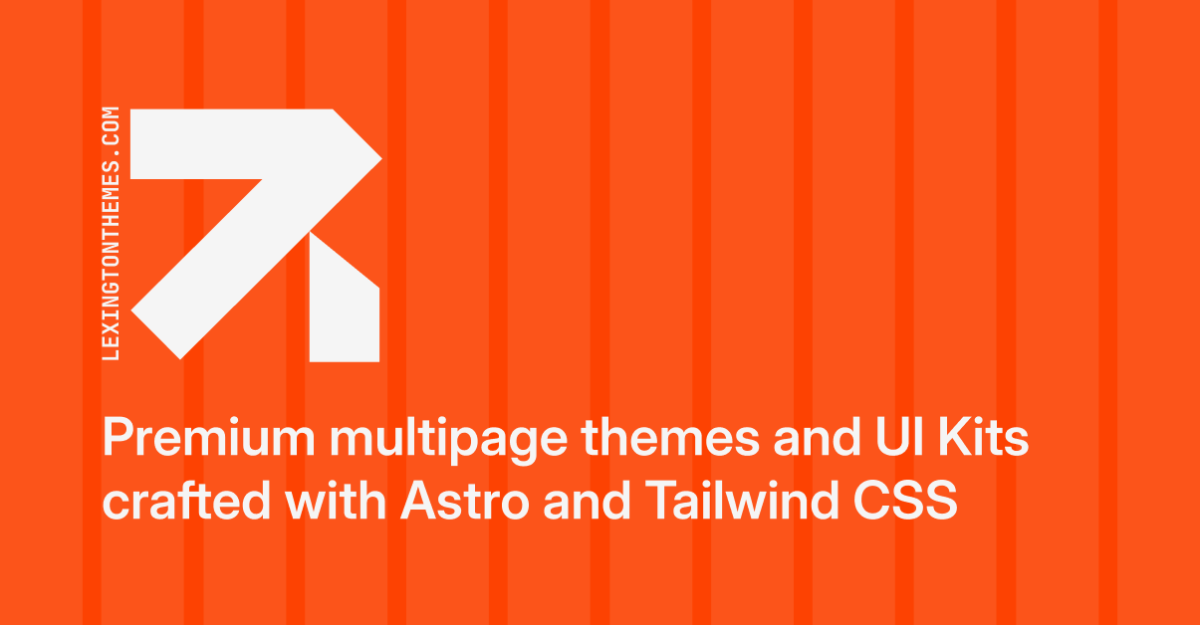 LEXINGTONTHEMES.COM

Premium multipage themes and UI Kits crafted with Astro and Tailwind CSS